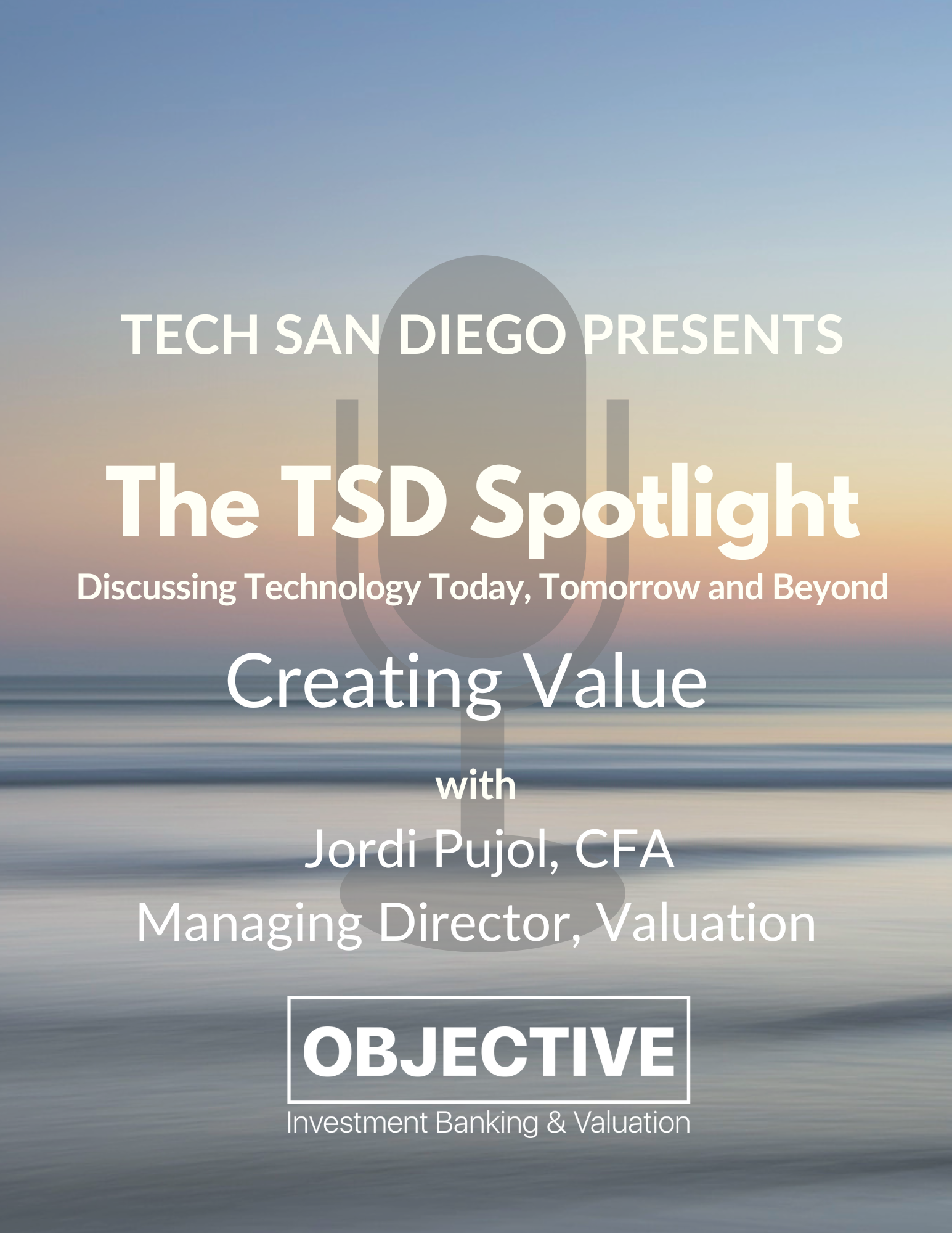 TECH SAN DIEGO PRESENTS

The TSD Spotlight

Discussing Technology Today, Tomorrow and Beyond

Creating Value

with

Jordi Pujol, CFA

Managing Director, Valuation

OBJECTIVE

Investment Banking & Valuation